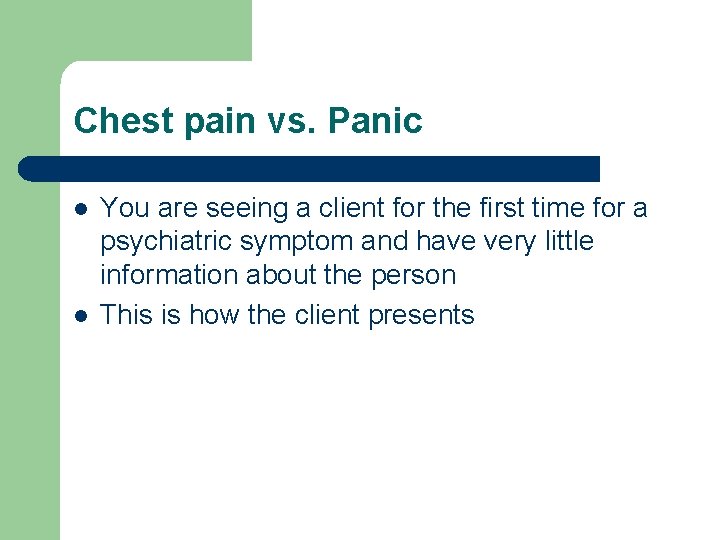 Chest pain vs. Panic

- You are seeing a client for the first time for a psychiatric symptom and have very little information about the person
- This is how the client presents